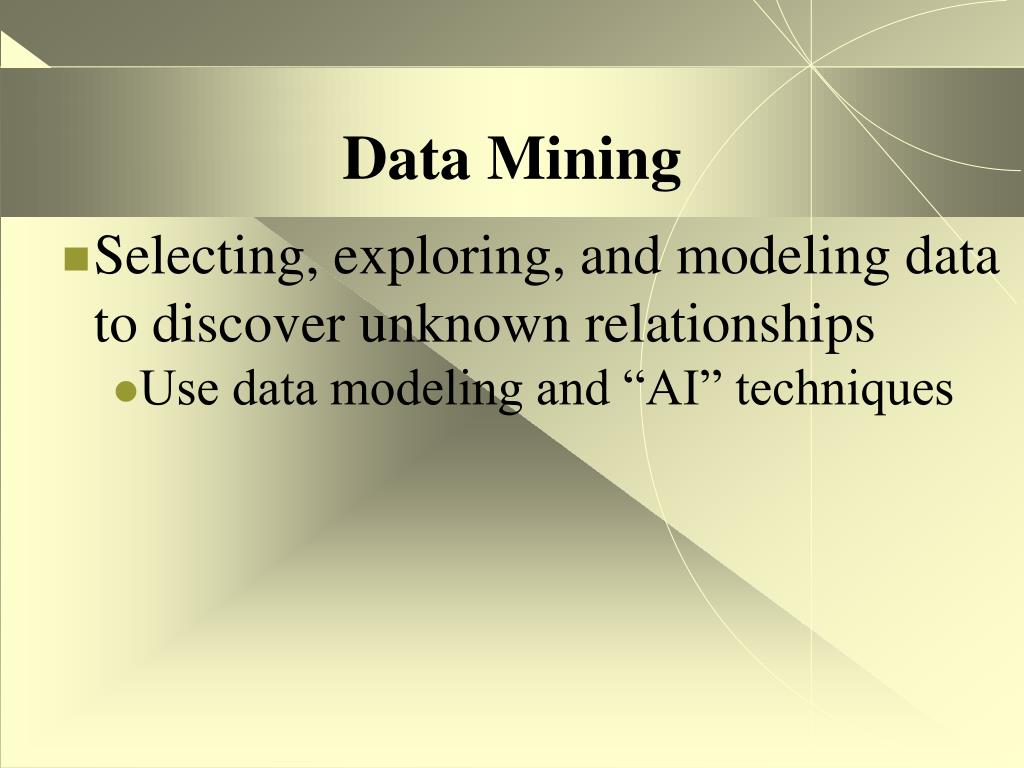 Data Mining

Selecting, exploring, and modeling data to discover unknown relationships

Use data modeling and “AI” techniques